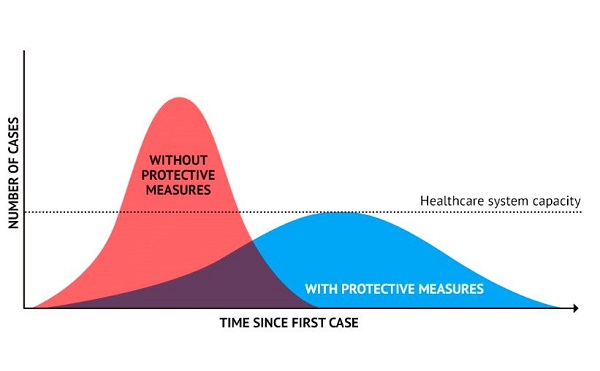 NUMBER OF CASES

WITHOUT PROTECTIVE MEASURES

Healthcare system capacity

WITH PROTECTIVE MEASURES

TIME SINCE FIRST CASE